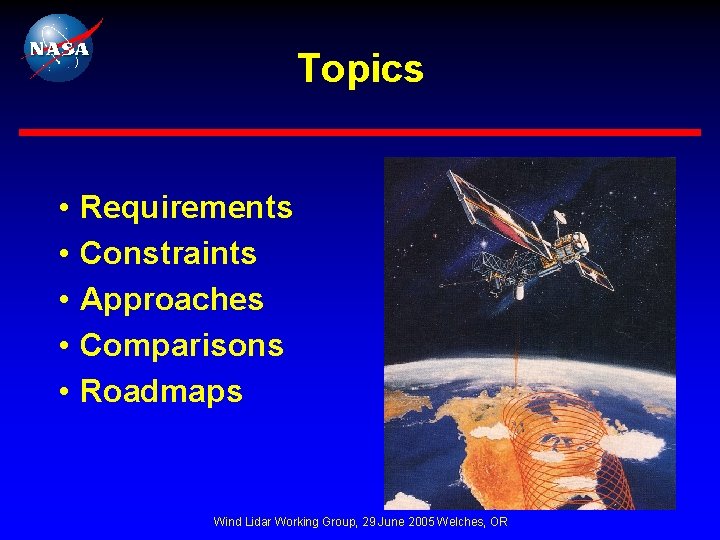 NASA

Topics

• Requirements
• Constraints
• Approaches
• Comparisons
• Roadmaps

Wind Lidar Working Group, 29 June 2005 Welches, OR